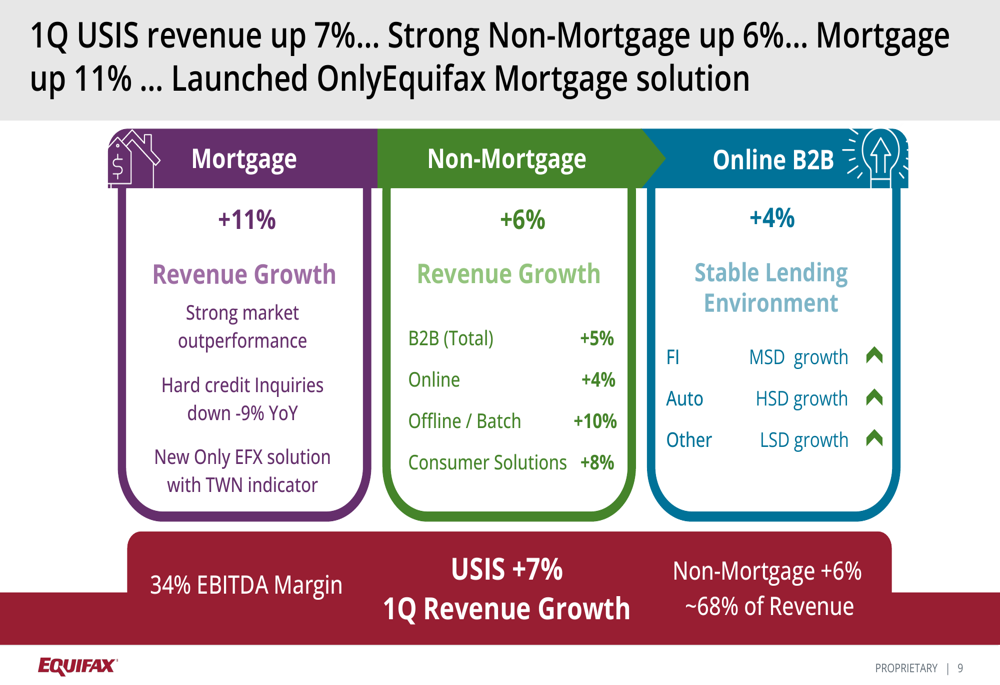 1Q USIS revenue up 7%... Strong Non-Mortgage up 6%... Mortgage up 11% ... Launched OnlyEquifax Mortgage solution

Mortgage

+11%

Revenue Growth

Strong market outperformance

Hard credit Inquiries down -9% YoY

New Only EFX solution with TWN indicator

Non-Mortgage

+6%

Revenue Growth

| B2B (Total) | +5% |
|---|---|
| Online | +4% |
| Offline / Batch | +10% |
| Consumer Solutions | +8% |

Online B2B

+4%

Stable Lending Environment

| FI | MSD growth |
|---|---|
| Auto | HSD growth |
| Other | LSD growth |

34% EBITDA Margin

USIS +7%
1Q Revenue Growth

Non-Mortgage +6%
~68% of Revenue

EQUIFAX

PROPRIETARY | 9